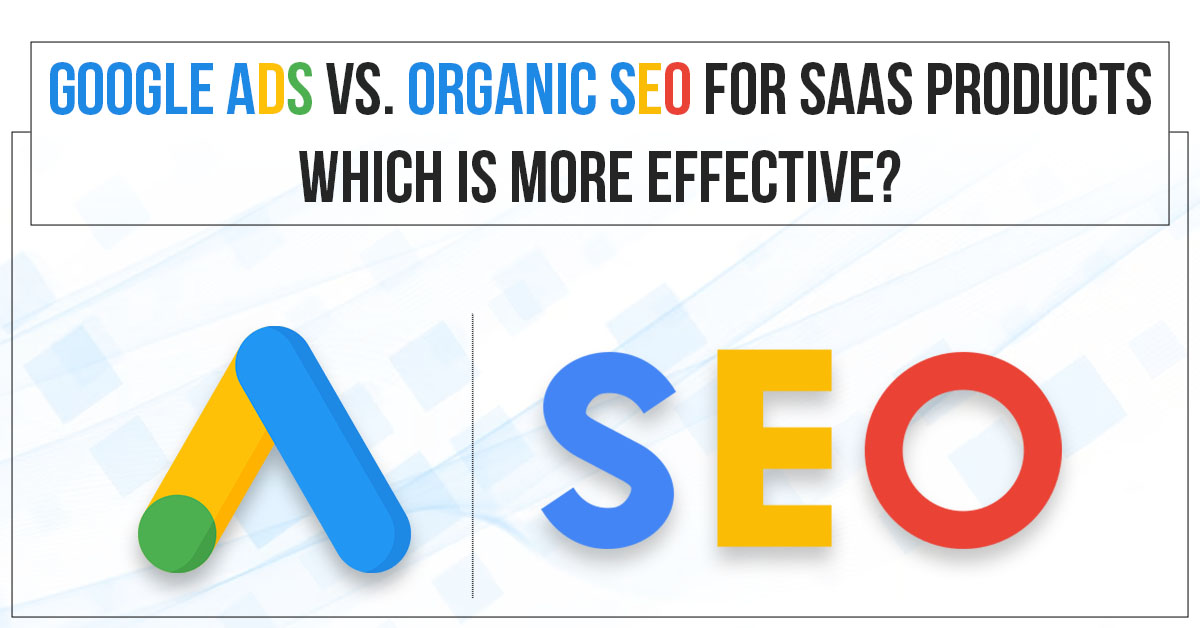 GOOGLE ADS VS. ORGANIC SEO FOR SAAS PRODUCTS
WHICH IS MORE EFFECTIVE?

SEO